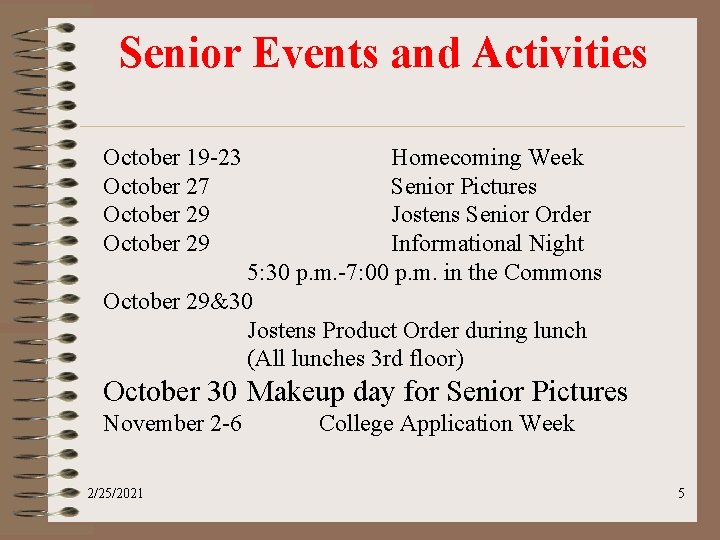 Senior Events and Activities

October 19-23 Homecoming Week
October 27 Senior Pictures
October 29 Jostens Senior Order
October 29 Informational Night
5:30 p.m.-7:00 p.m. in the Commons
October 29&30
Jostens Product Order during lunch
(All lunches 3rd floor)
October 30 Makeup day for Senior Pictures
November 2-6 College Application Week

2/25/2021

5